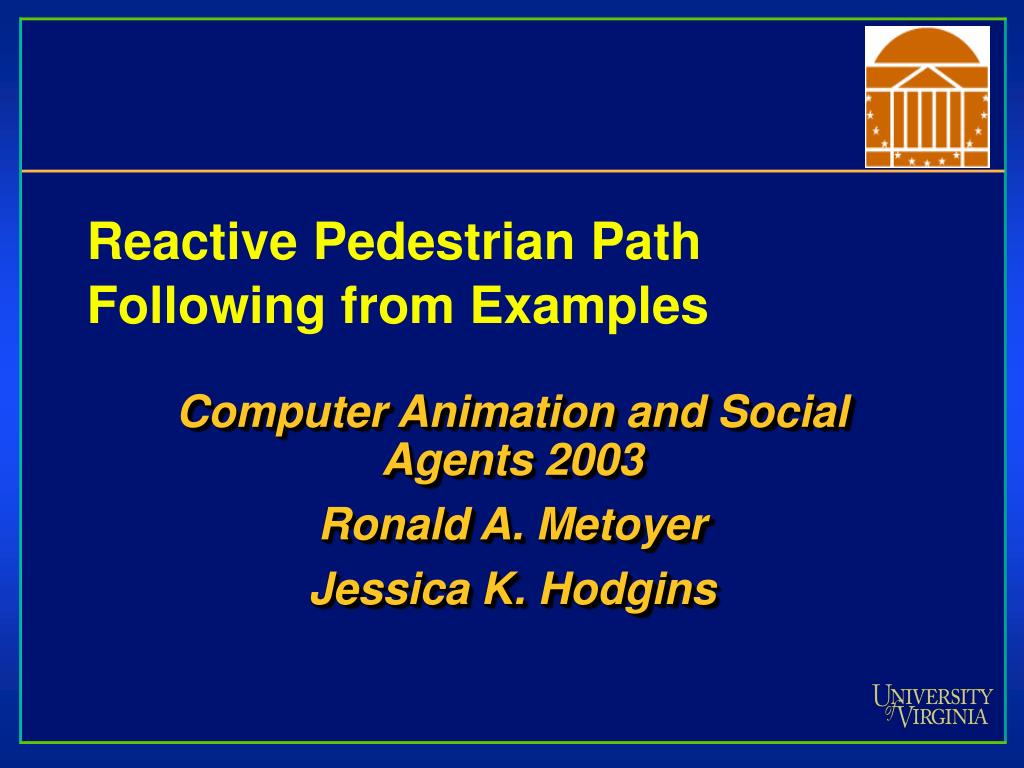 Reactive Pedestrian Path Following from Examples

Computer Animation and Social Agents 2003

Ronald A. Metoyer

Jessica K. Hodgins

UNIVERSITY of VIRGINIA